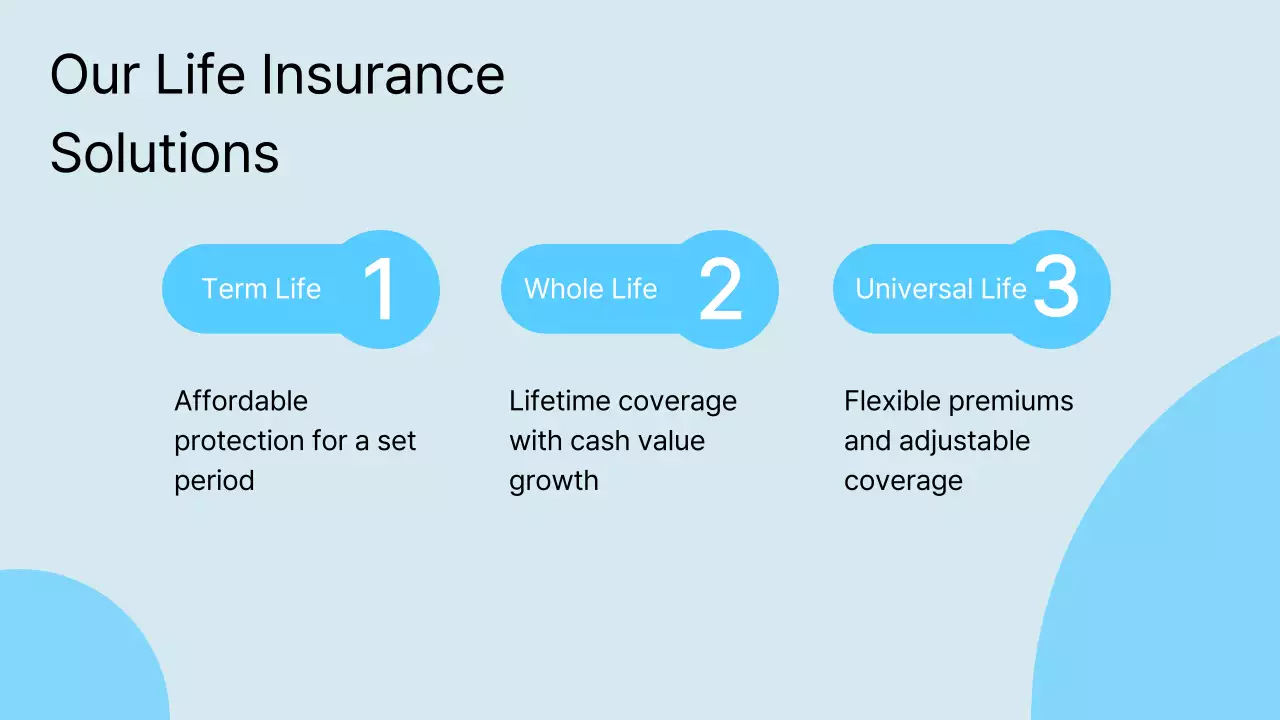 Our Life Insurance Solutions

Term Life 1

Affordable protection for a set period

Whole Life 2

Lifetime coverage with cash value growth

Universal Life 3

Flexible premiums and adjustable coverage